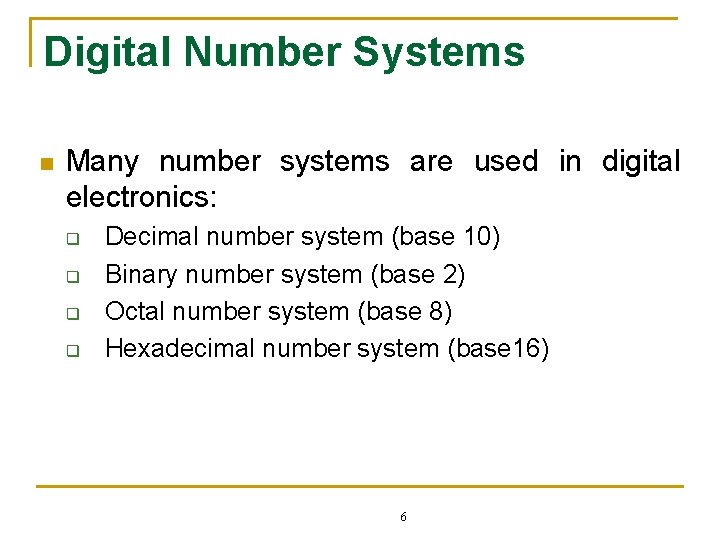 Digital Number Systems

Many number systems are used in digital electronics:

Decimal number system (base 10)

Binary number system (base 2)

Octal number system (base 8)

Hexadecimal number system (base16)

6